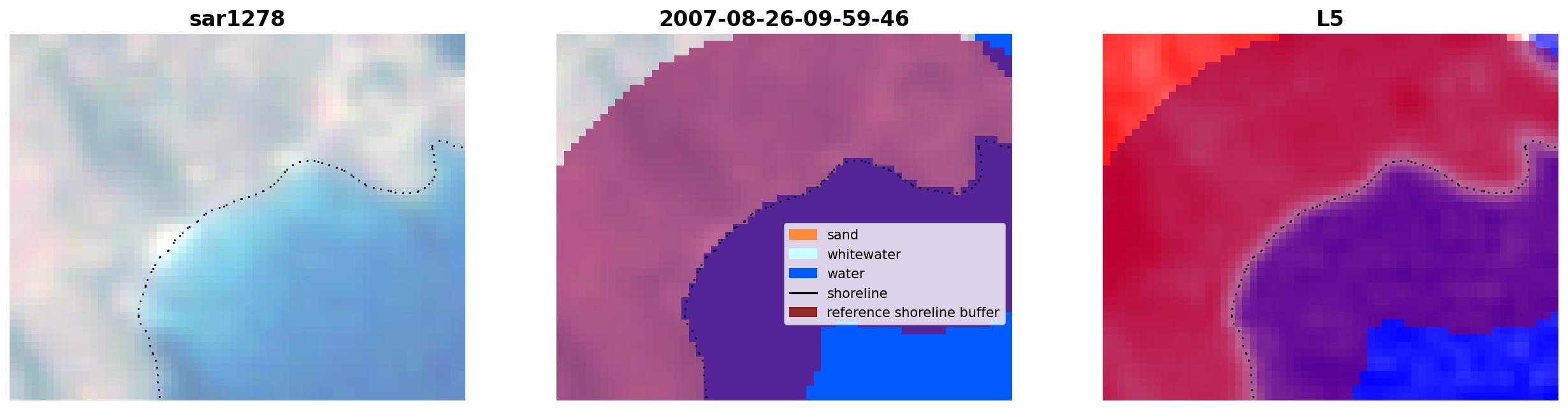 sar1278

2007-08-26-09-59-46

sand
whitewater
water
shoreline
reference shoreline buffer

L5